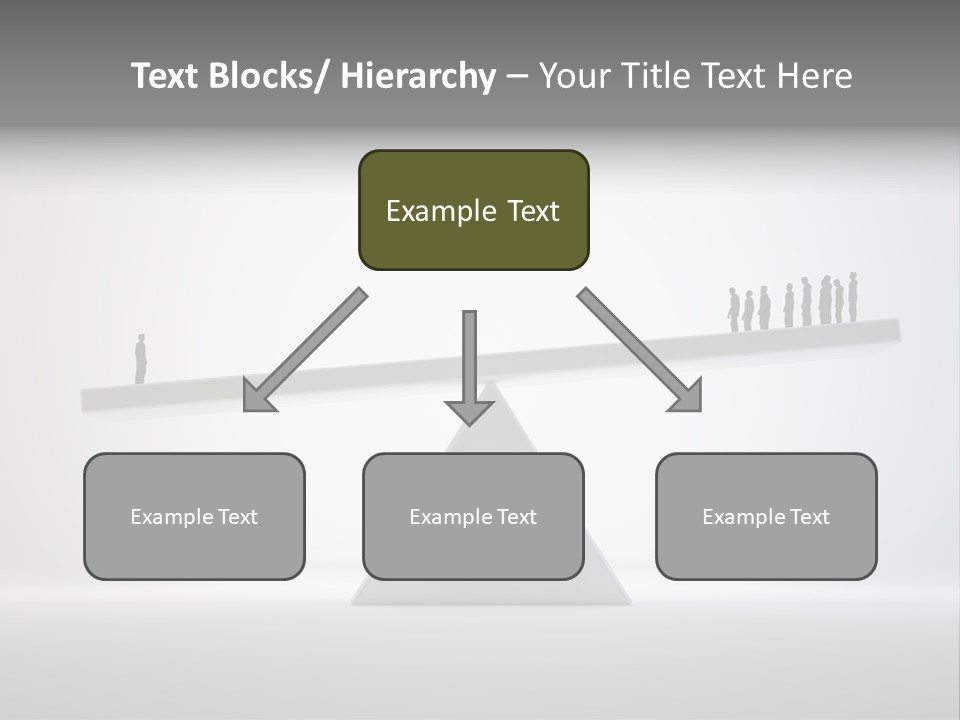 Text Blocks/ Hierarchy – Your Title Text Here

Example Text

Example Text

Example Text

Example Text